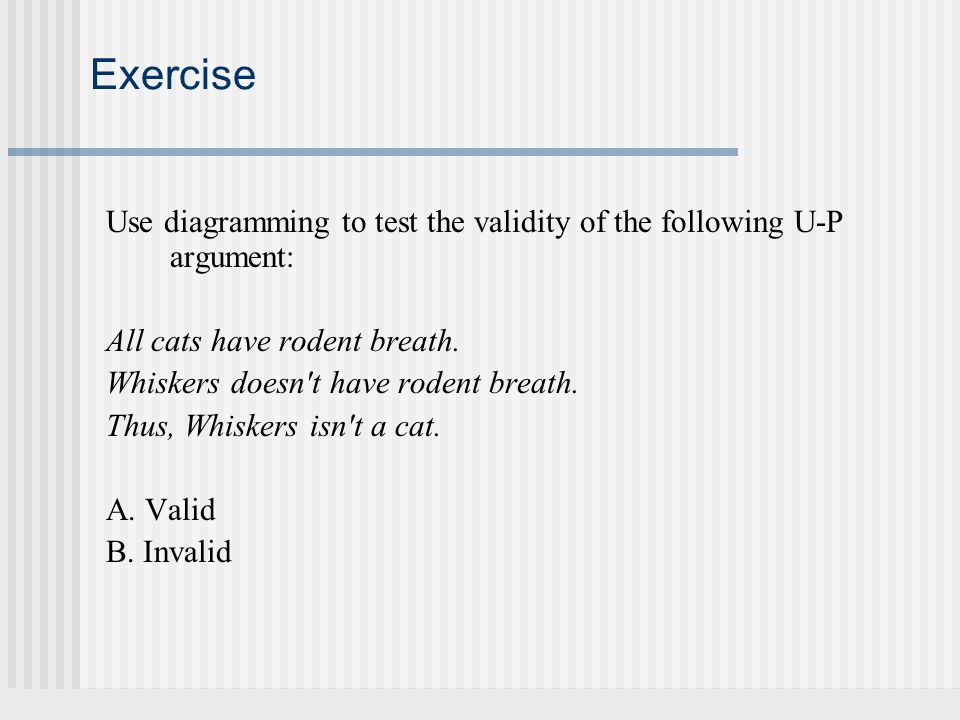 Exercise

Use diagramming to test the validity of the following U-P argument:

All cats have rodent breath.
Whiskers doesn't have rodent breath.
Thus, Whiskers isn't a cat.

A. Valid
B. Invalid